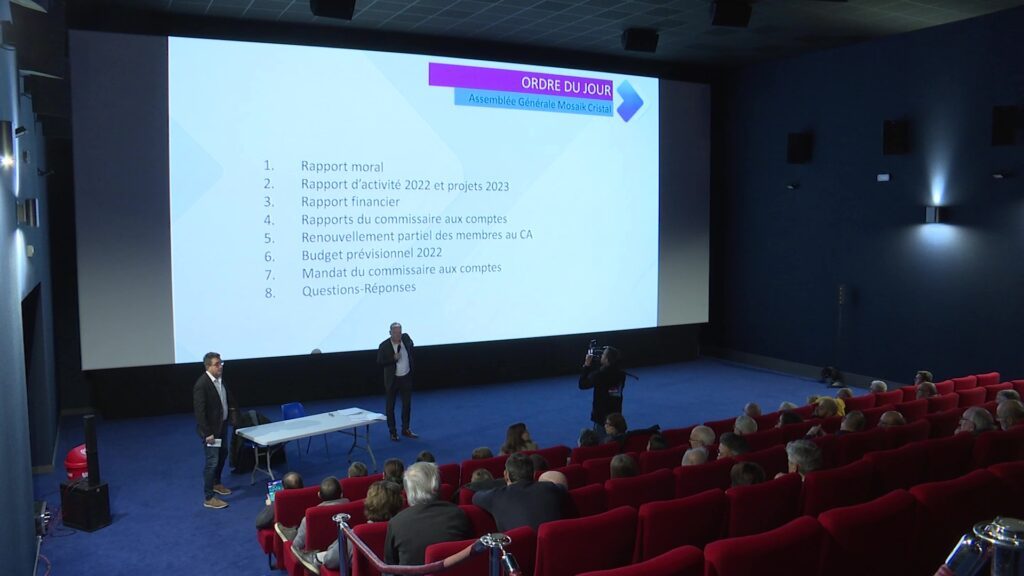 ORDRE DU JOUR
Assemblée Générale Mosaïk Cristal

1. Rapport moral
2. Rapport d'activité 2022 et projets 2023
3. Rapport financier
4. Rapports du commissaire aux comptes
5. Renouvellement partiel des membres au CA
6. Budget prévisionnel 2022
7. Mandat du commissaire aux comptes
8. Questions-Réponses